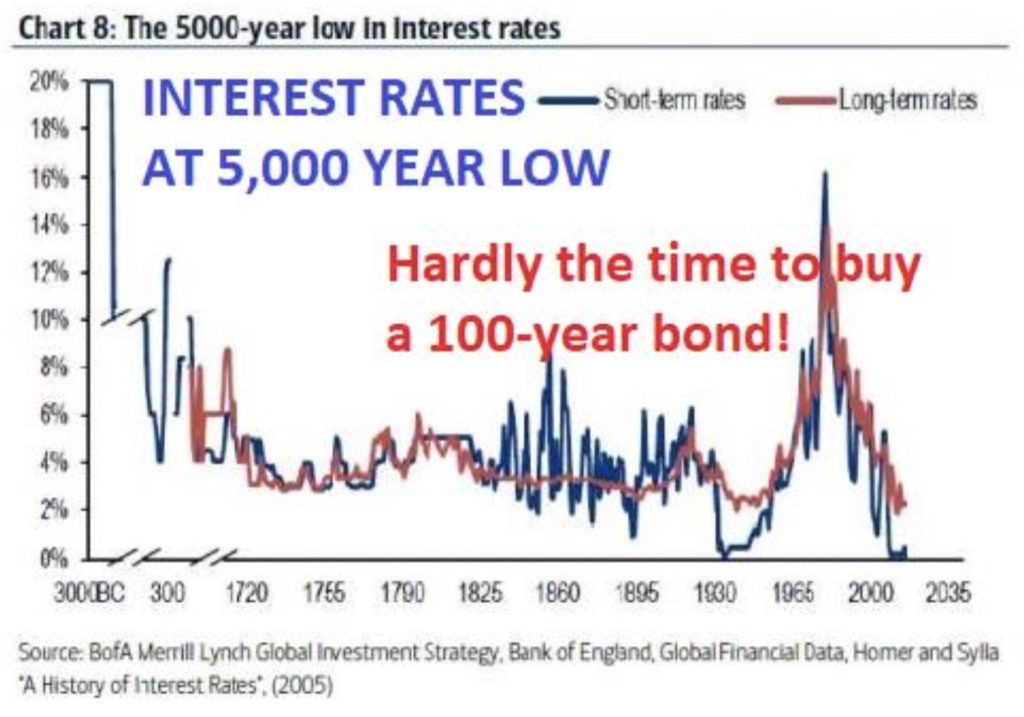 Chart 8: The 5000-year low in interest rates

INTEREST RATES AT 5,000 YEAR LOW

Short-term rates
Long-term rates

Hardly the time to buy a 100-year bond!

20%
18%
16%
14%
12%
10%
8%
6%
4%
2%
0%

3000BC 300 1720 1755 1790 1825 1860 1895 1930 1965 2000 2035

Source: BofA Merrill Lynch Global Investment Strategy, Bank of England, Global Financial Data, Homer and Sylla "A History of Interest Rates", (2005)